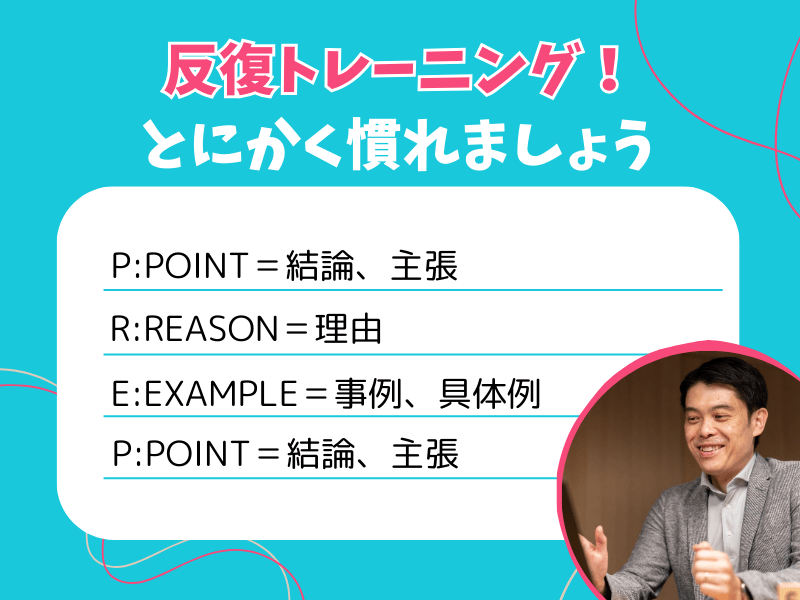 反復トレーニング！
とにかく慣れましょう

P:POINT＝結論、主張

R:REASON＝理由

E:EXAMPLE＝事例、具体例

P:POINT＝結論、主張